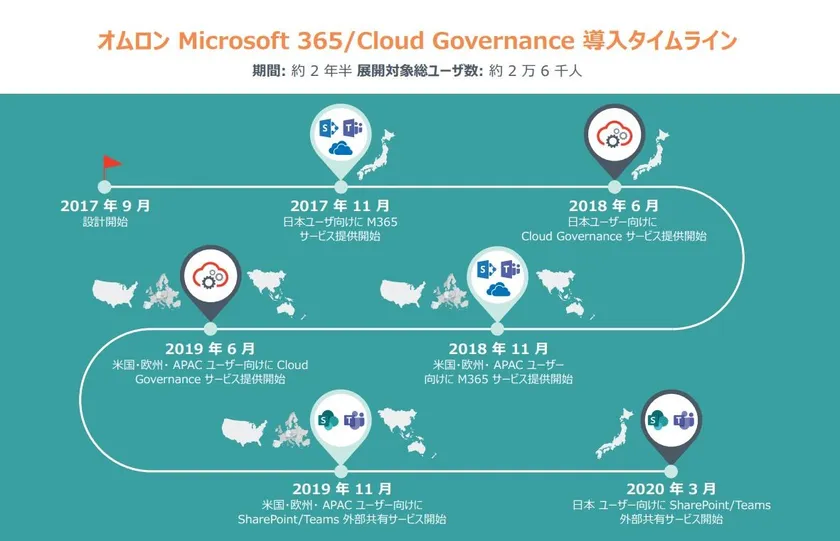 オムロン Microsoft 365/Cloud Governance 導入タイムライン

期間: 約 2 年半 展開対象総ユーザ数: 約 2 万 6 千人

2017 年 9 月
設計開始

2017 年 11 月
日本ユーザ向けに M365 サービス提供開始

2018 年 6 月
日本ユーザー向けに Cloud Governance サービス提供開始

2019 年 6 月
米国・欧州・ APAC ユーザー向けに Cloud Governance サービス提供開始

2018 年 11 月
米国・欧州・ APAC ユーザー向けに M365 サービス提供開始

2019 年 11 月
米国・欧州・ APAC ユーザー向けに SharePoint/Teams 外部共有サービス開始

2020 年 3 月
日本 ユーザー向けに SharePoint/Teams 外部共有サービス開始